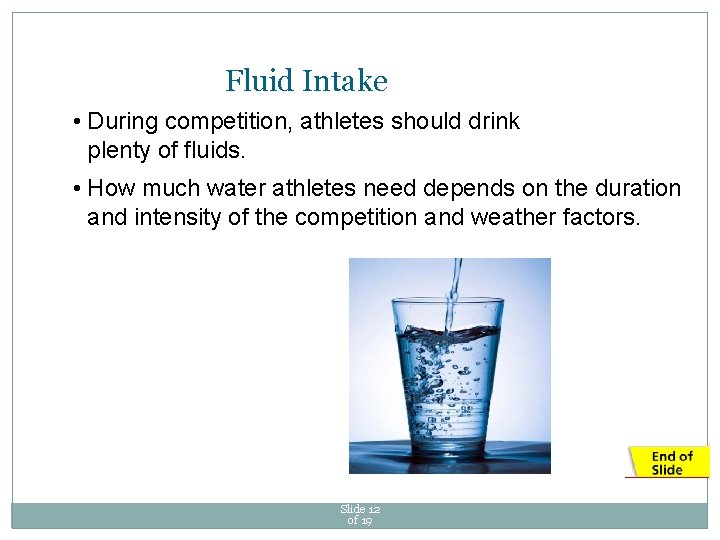 Fluid Intake

• During competition, athletes should drink plenty of fluids.

• How much water athletes need depends on the duration and intensity of the competition and weather factors.

End of Slide

Slide 12 of 19